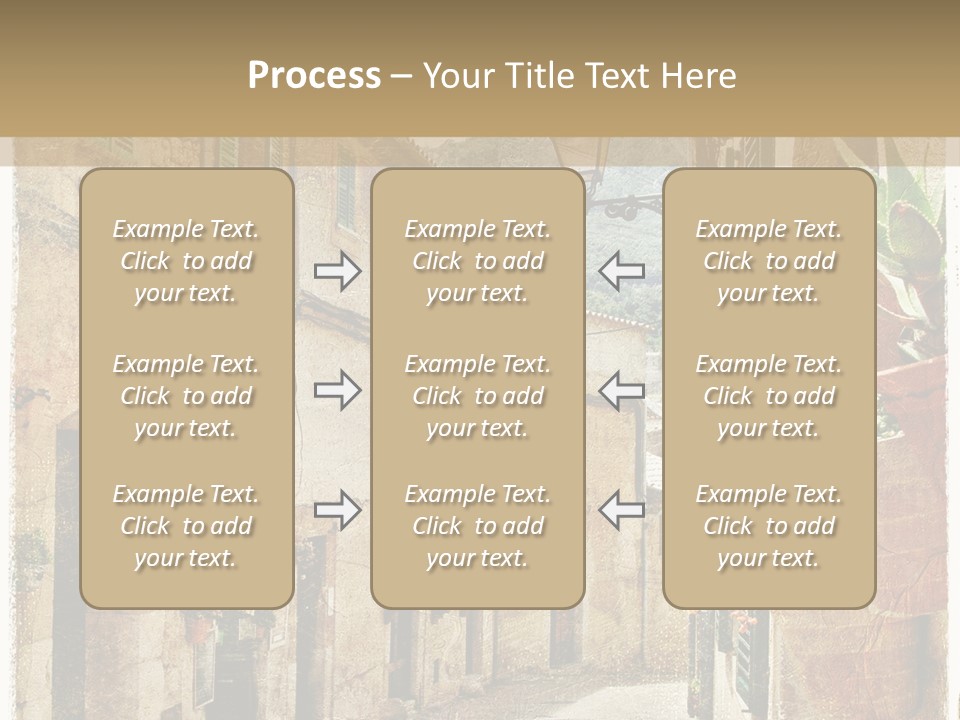 Process – Your Title Text Here

Example Text. Click to add your text.

Example Text. Click to add your text.

Example Text. Click to add your text.

Example Text. Click to add your text.

Example Text. Click to add your text.

Example Text. Click to add your text.

Example Text. Click to add your text.

Example Text. Click to add your text.

Example Text. Click to add your text.